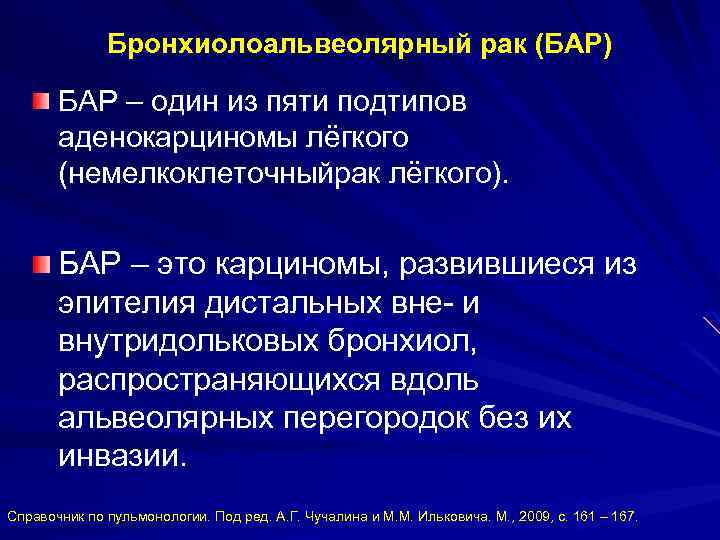 Бронхиолоальвеолярный рак (БАР)

БАР – один из пяти подтипов аденокарциномы лёгкого (немелкоклеточныйрак лёгкого).

БАР – это карциномы, развившиеся из эпителия дистальных вне- и внутридольковых бронхиол, распространяющихся вдоль альвеолярных перегородок без их инвазии.

Справочник по пульмонологии. Под ред. А.Г. Чучалина и М.М. Ильковича. М., 2009, с. 161 – 167.